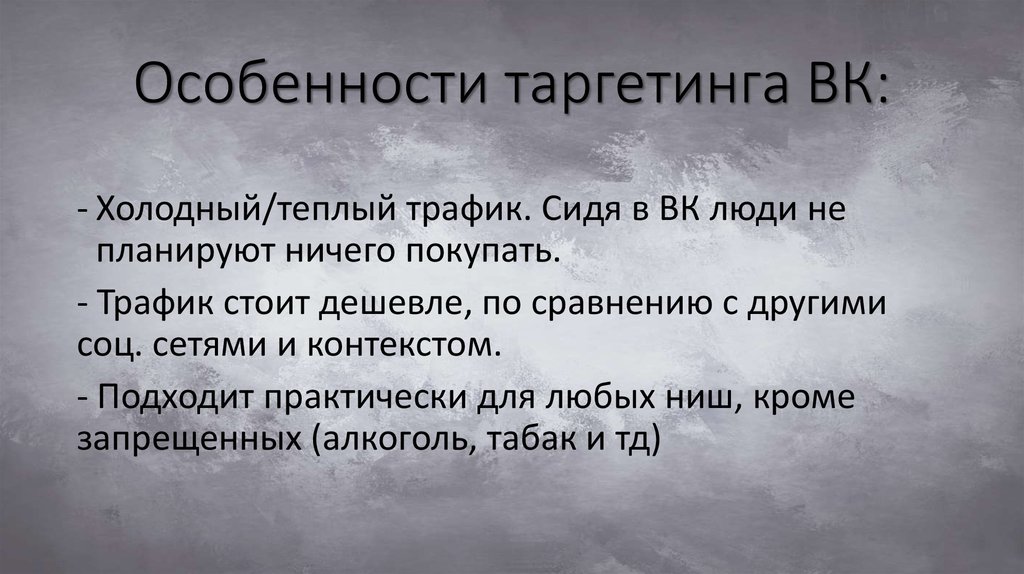 Особенности таргетинга ВК:

- Холодный/теплый трафик. Сидя в ВК люди не планируют ничего покупать.

- Трафик стоит дешевле, по сравнению с другими соц. сетями и контекстом.

- Подходит практически для любых ниш, кроме запрещенных (алкоголь, табак и тд)